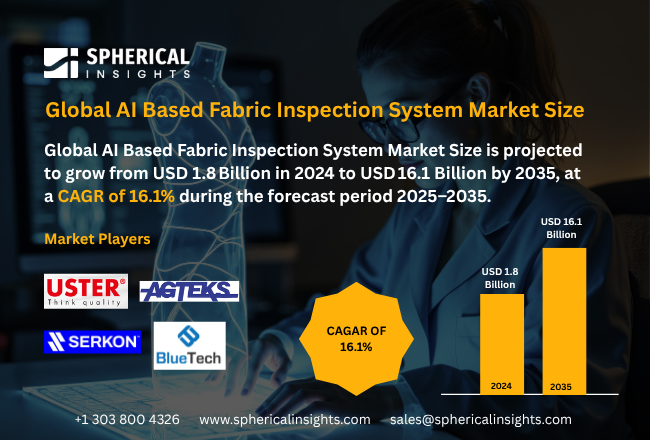 SPHERICAL INSIGHTS

Global AI Based Fabric Inspection System Market Size

Global AI Based Fabric Inspection System Market Size is projected to grow from USD 1.8 Billion in 2024 to USD 16.1 Billion by 2035, at a CAGR of 16.1% during the forecast period 2025–2035.

Market Players

USTER® Think quality

AGTEKS

SERKON

BlueTech

CAGAR OF 16.1%

USD 1.8 Billion

USD 16.1 Billion

2024

2035

+1 303 800 4326 www.sphericalinsights.com sales@sphericalinsights.com